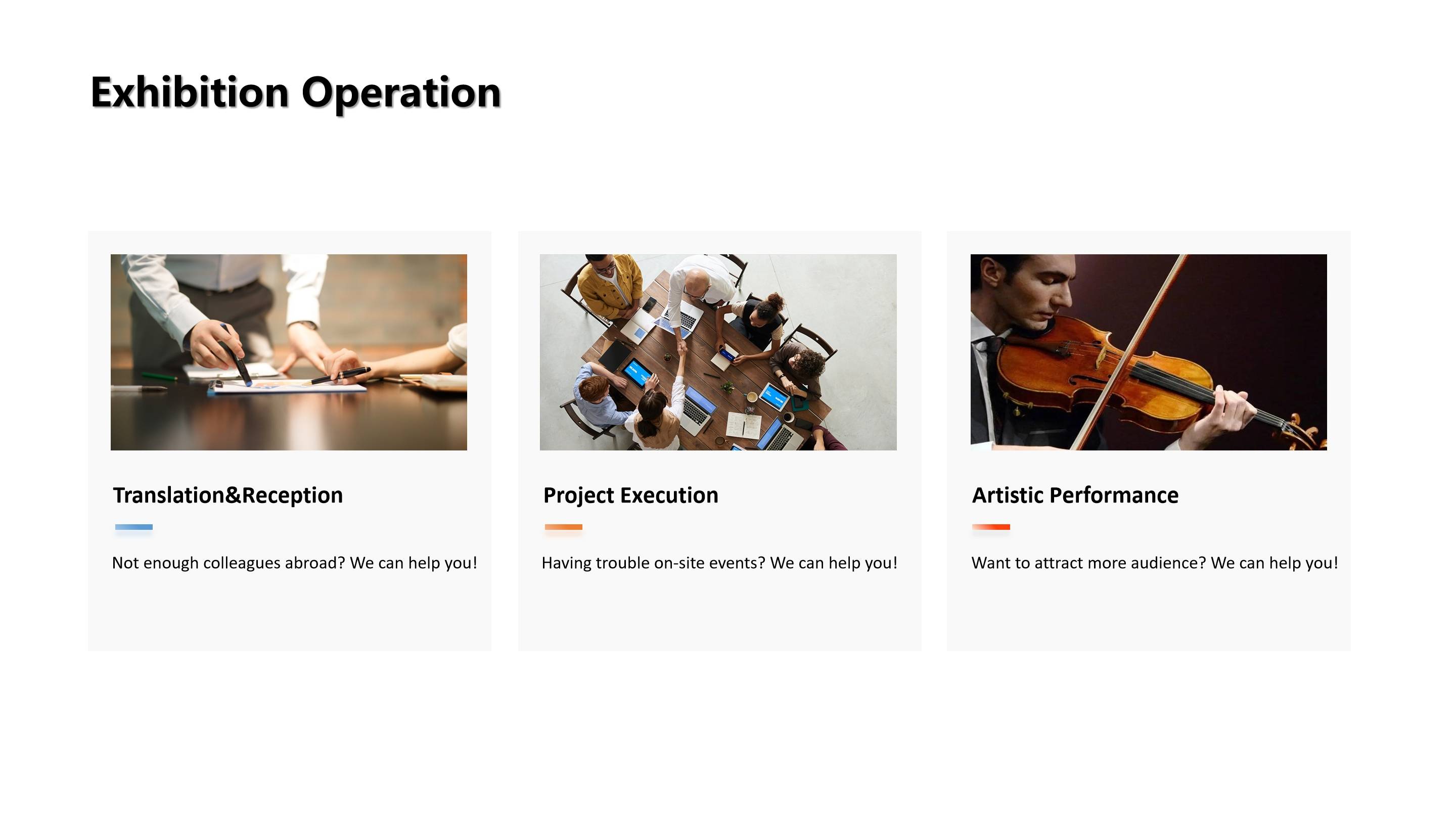 Exhibition Operation

Translation&Reception

Not enough colleagues abroad? We can help you!

Project Execution

Having trouble on-site events? We can help you!

Artistic Performance

Want to attract more audience? We can help you!